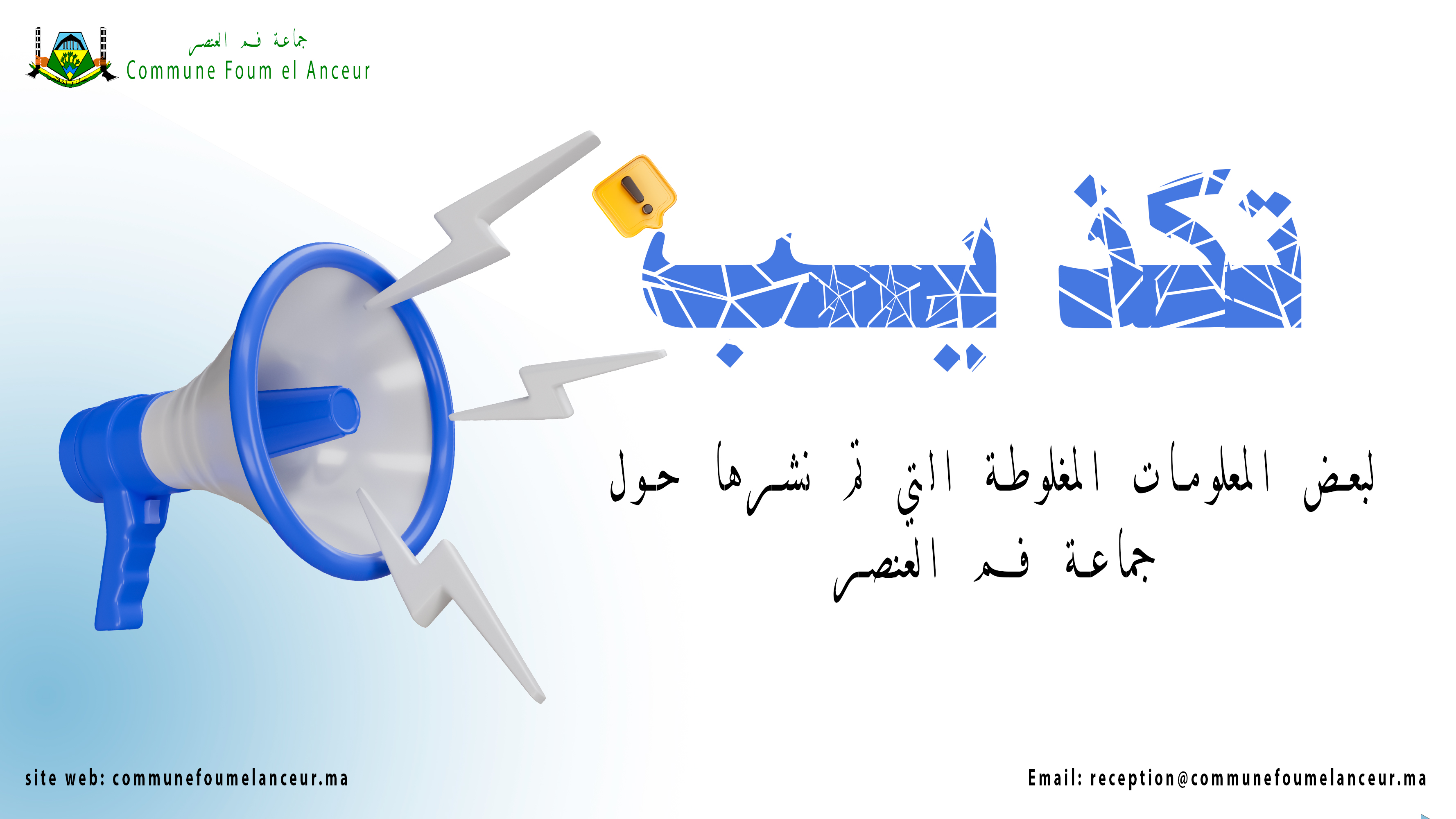 جماعة فم العنصر
Commune Foum el Anceur

تكذيب

لبعض المعلومات المغلوطة التي تم نشرها حول جماعة فم العنصر

site web: communefoumelanceur.ma

Email: reception@communefoumelanceur.ma